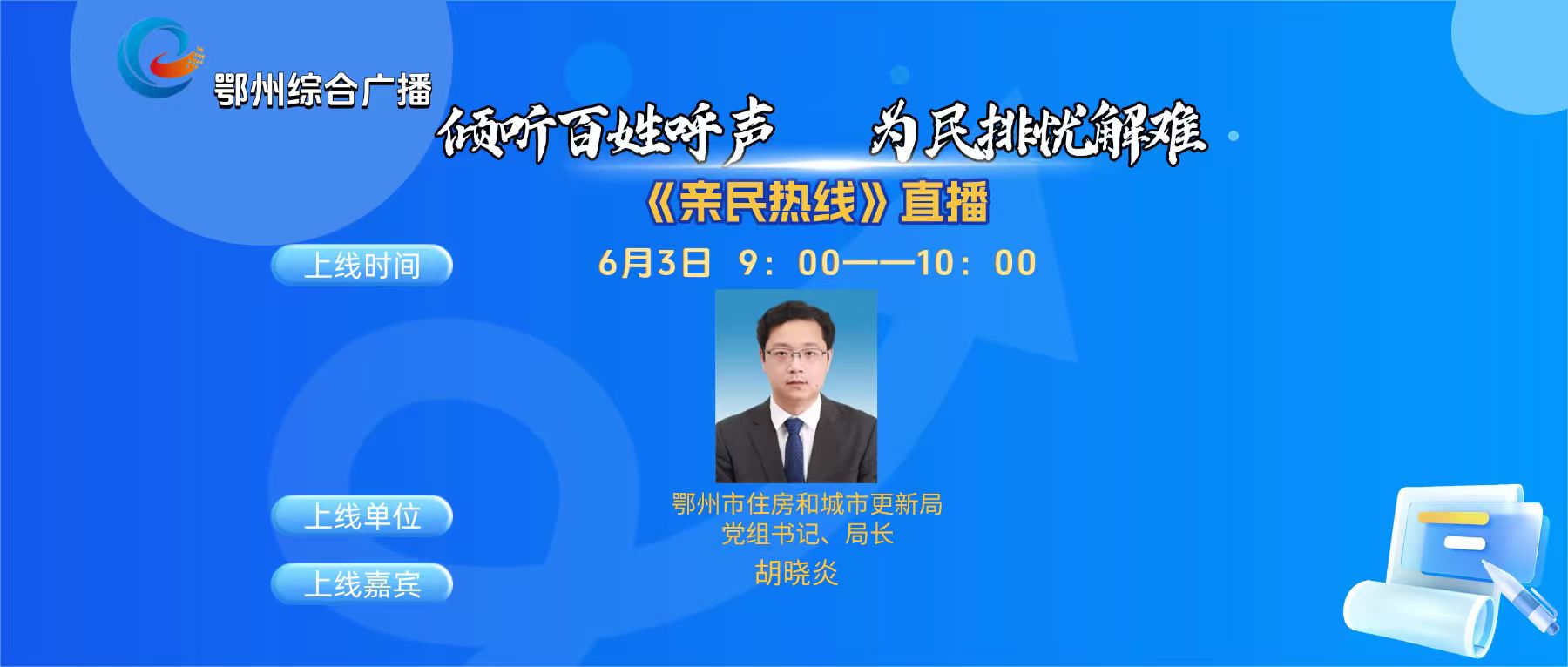 鄂州综合广播

倾听百姓呼声 为民排忧解难

《亲民热线》直播

上线时间

6月3日 9：00——10：00

上线单位

鄂州市住房和城市更新局

党组书记、局长

上线嘉宾

胡晓炎